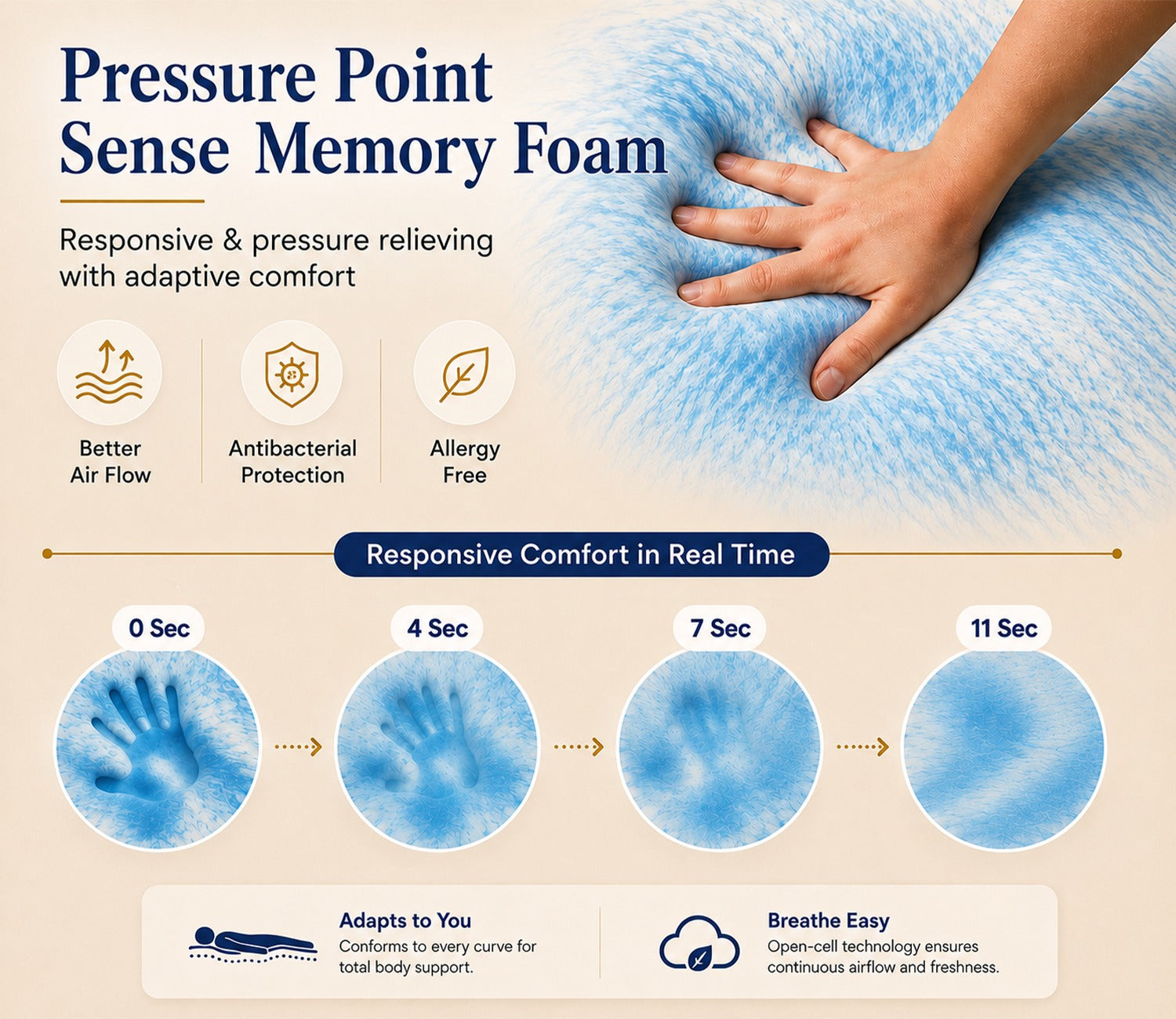 Pressure Point Sense Memory Foam

Responsive & pressure relieving with adaptive comfort

Better
Air Flow

Antibacterial
Protection

Allergy
Free

Responsive Comfort in Real Time

0 Sec

4 Sec

7 Sec

11 Sec

Adapts to You
Conforms to every curve for total body support.

Breathe Easy
Open-cell technology ensures continuous airflow and freshness.